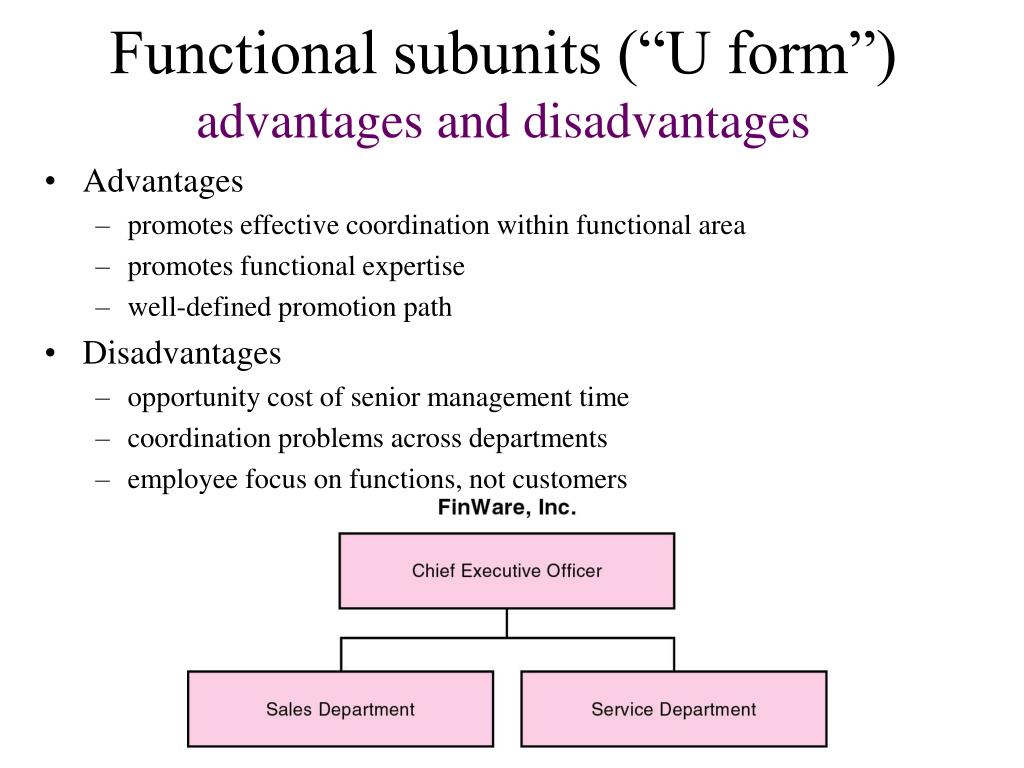 Functional subunits (“U form”)
advantages and disadvantages

• Advantages
– promotes effective coordination within functional area
– promotes functional expertise
– well-defined promotion path
• Disadvantages
– opportunity cost of senior management time
– coordination problems across departments
– employee focus on functions, not customers

FinWare, Inc.

Chief Executive Officer

Sales Department

Service Department